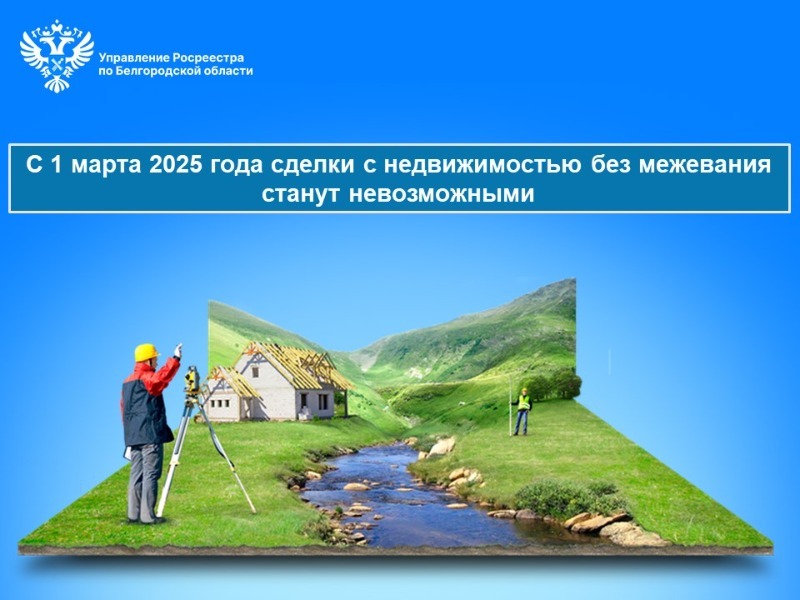 Управление Росреестра
по Белгородской области

С 1 марта 2025 года сделки с недвижимостью без межевания станут невозможными